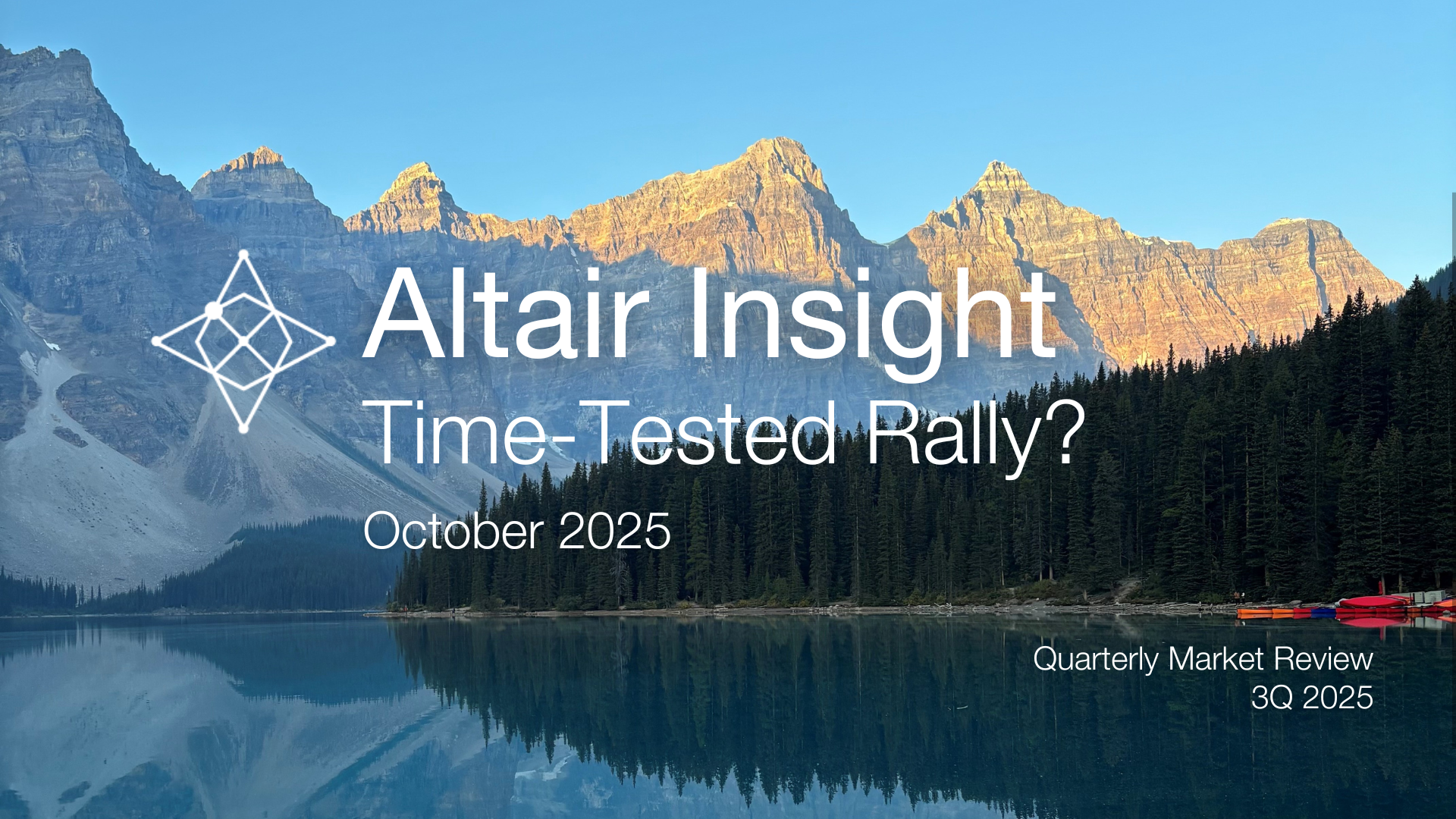 Altair Insight
Time-Tested Rally?
October 2025

Quarterly Market Review
3Q 2025